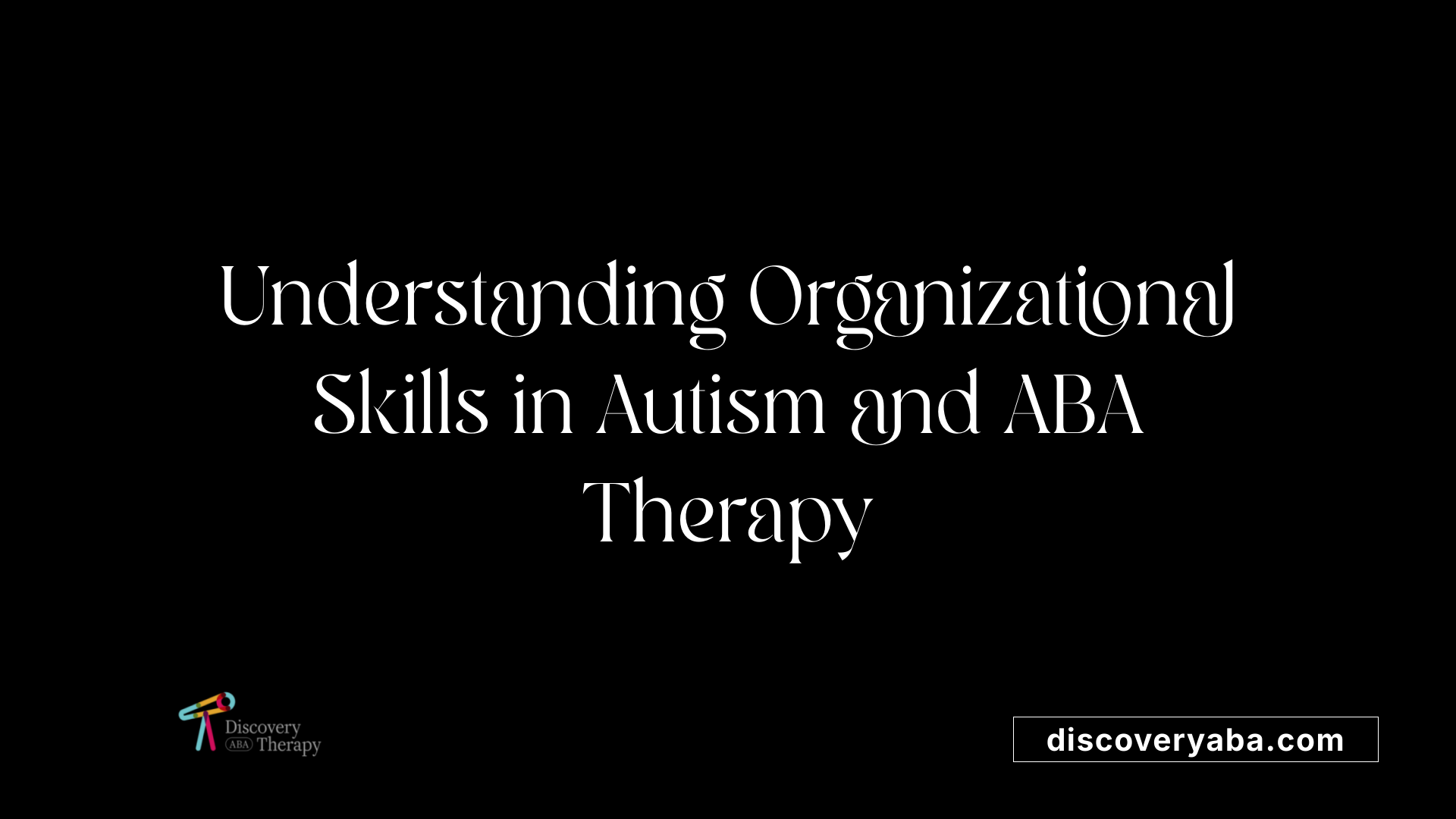 Understanding Organizational Skills in Autism and ABA Therapy

Discovery ABA Therapy

discoveryaba.com